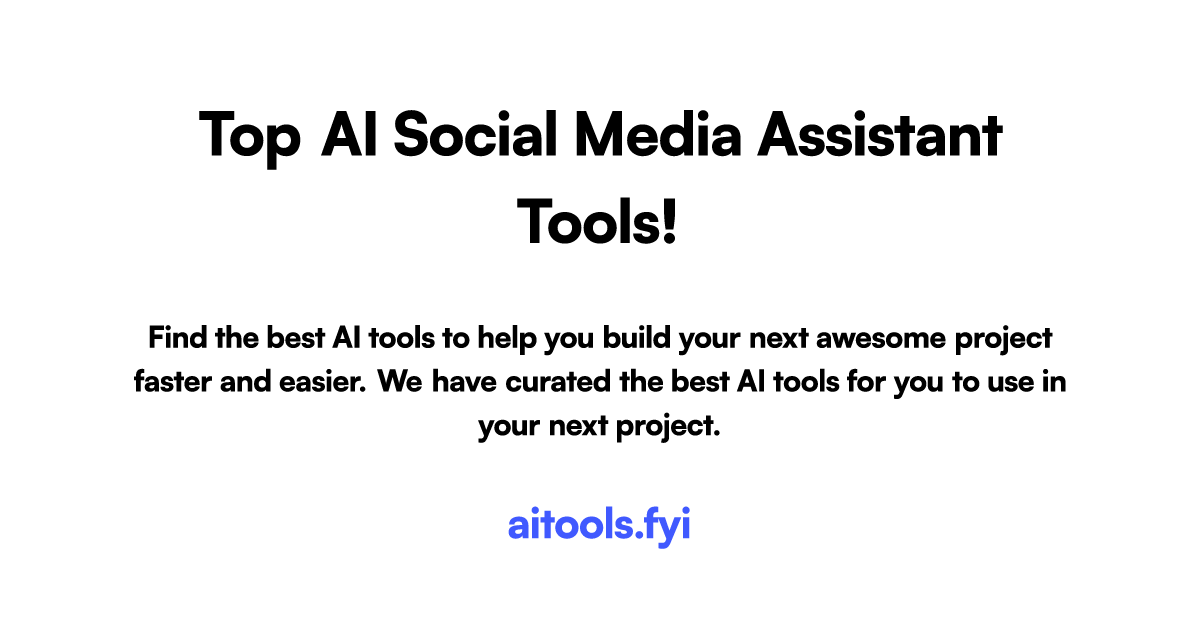 Top AI Social Media Assistant Tools!

Find the best AI tools to help you build your next awesome project faster and easier. We have curated the best AI tools for you to use in your next project.

aitools.fyi